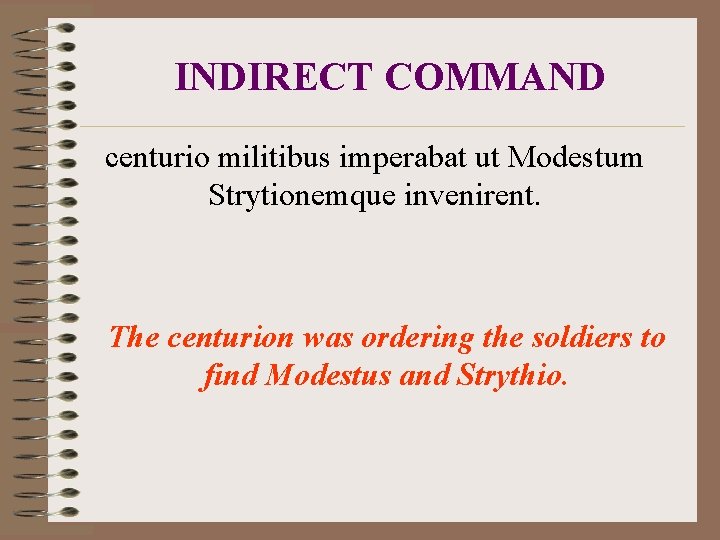 INDIRECT COMMAND

centurio militibus imperabat ut Modestum Strytionemque invenirent.

The centurion was ordering the soldiers to find Modestus and Strythio.